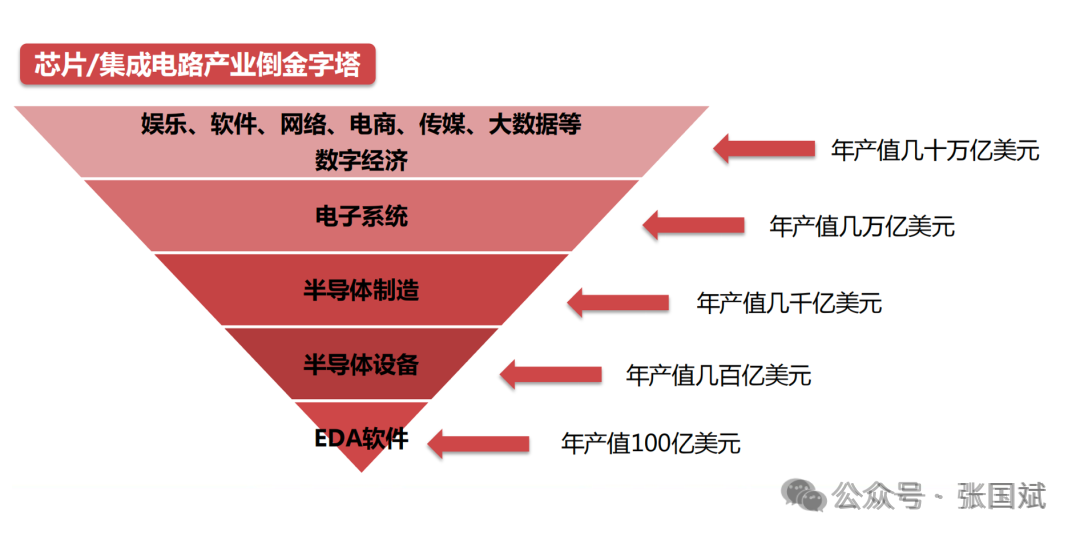 芯片/集成电路产业倒金字塔

娱乐、软件、网络、电商、传媒、大数据等数字经济

年产值几十万亿美元

电子系统

年产值几万亿美元

半导体制造

年产值几千亿美元

半导体设备

年产值几百亿美元

EDA软件

年产值100亿美元

公众号 · 张国斌